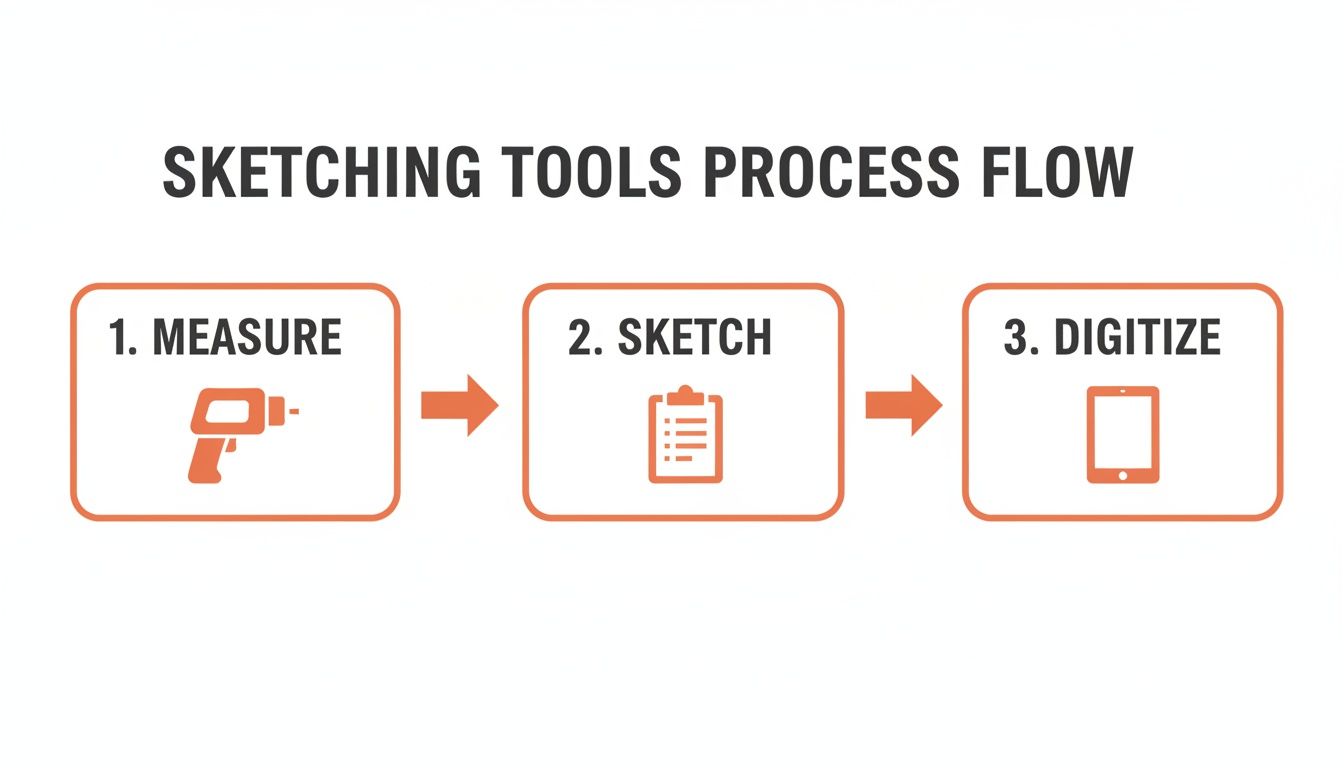 SKETCHING TOOLS PROCESS FLOW

1. MEASURE

2. SKETCH

3. DIGITIZE